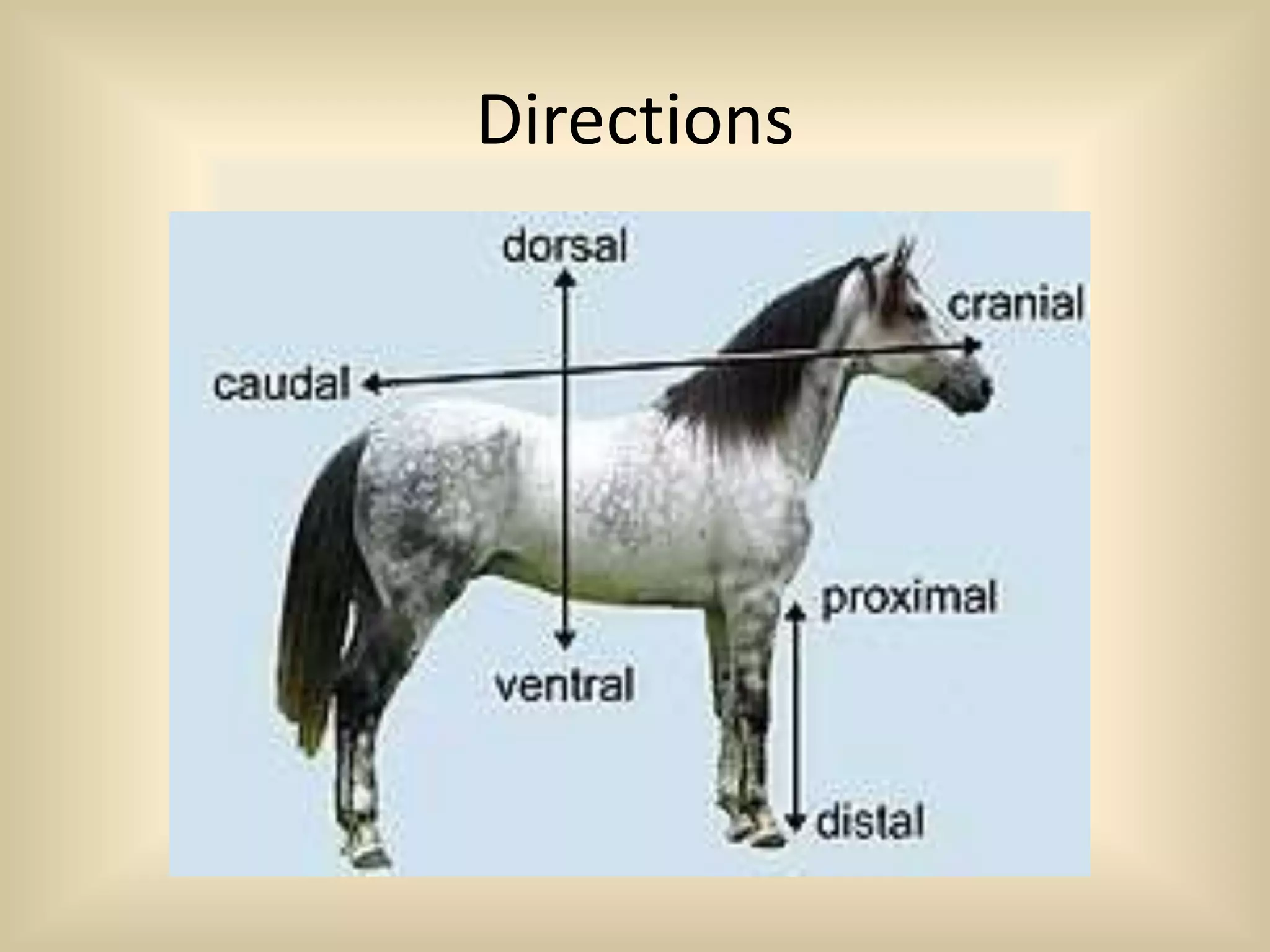 Directions

dorsal
cranial
caudal
proximal
ventral
distal